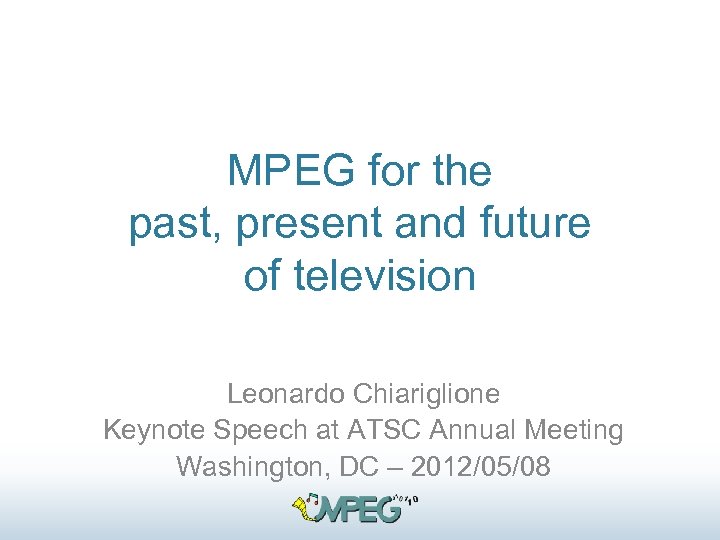 MPEG for the past, present and future of television

Leonardo Chiariglione
Keynote Speech at ATSC Annual Meeting
Washington, DC – 2012/05/08

MPEG